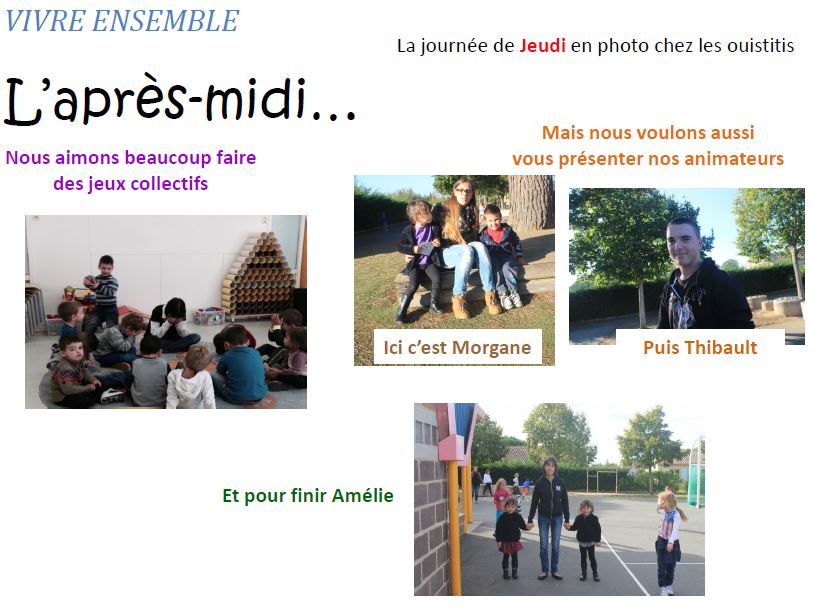 VIVRE ENSEMBLE

La journée de Jeudi en photo chez les ouistitis

L'après-midi…

Nous aimons beaucoup faire des jeux collectifs

Mais nous voulons aussi vous présenter nos animateurs

Ici c'est Morgane

Puis Thibault

Et pour finir Amélie